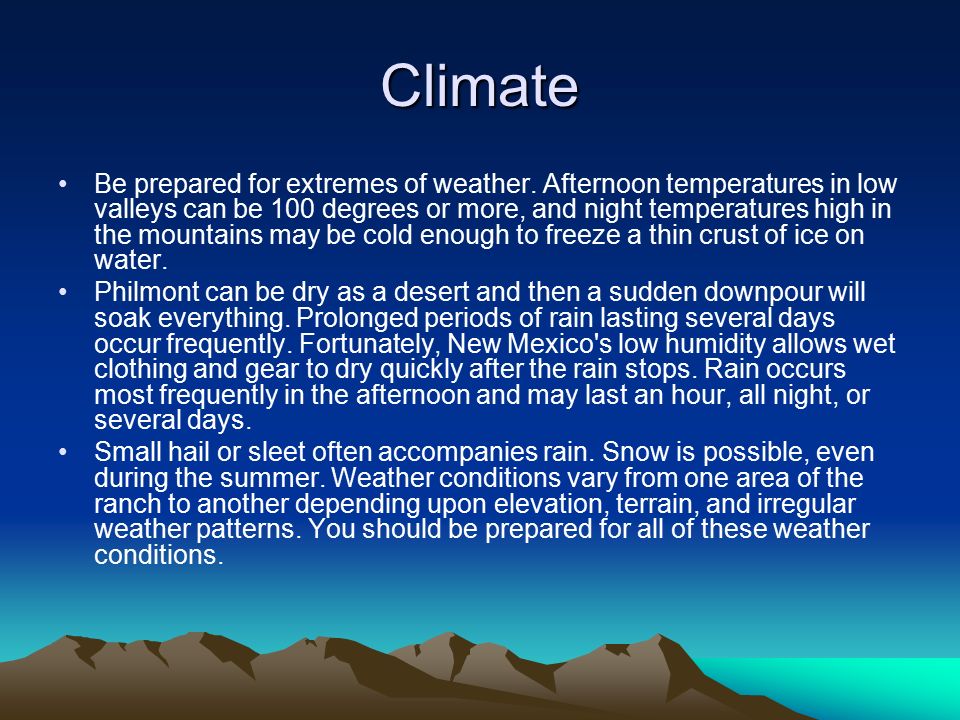 Climate

• Be prepared for extremes of weather. Afternoon temperatures in low valleys can be 100 degrees or more, and night temperatures high in the mountains may be cold enough to freeze a thin crust of ice on water.

• Philmont can be dry as a desert and then a sudden downpour will soak everything. Prolonged periods of rain lasting several days occur frequently. Fortunately, New Mexico's low humidity allows wet clothing and gear to dry quickly after the rain stops. Rain occurs most frequently in the afternoon and may last an hour, all night, or several days.

• Small hail or sleet often accompanies rain. Snow is possible, even during the summer. Weather conditions vary from one area of the ranch to another depending upon elevation, terrain, and irregular weather patterns. You should be prepared for all of these weather conditions.